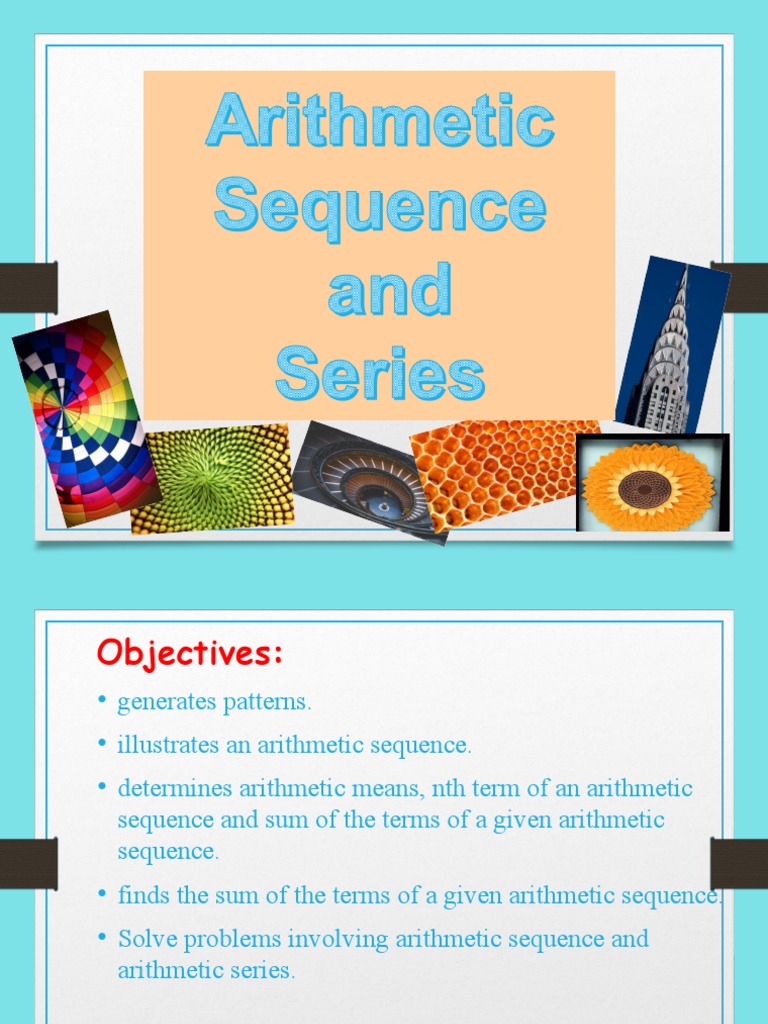 Arithmetic Sequence and Series

Objectives:

• generates patterns.
• illustrates an arithmetic sequence.
• determines arithmetic means, nth term of an arithmetic sequence and sum of the terms of a given arithmetic sequence.
• finds the sum of the terms of a given arithmetic sequence.
• Solve problems involving arithmetic sequence and arithmetic series.